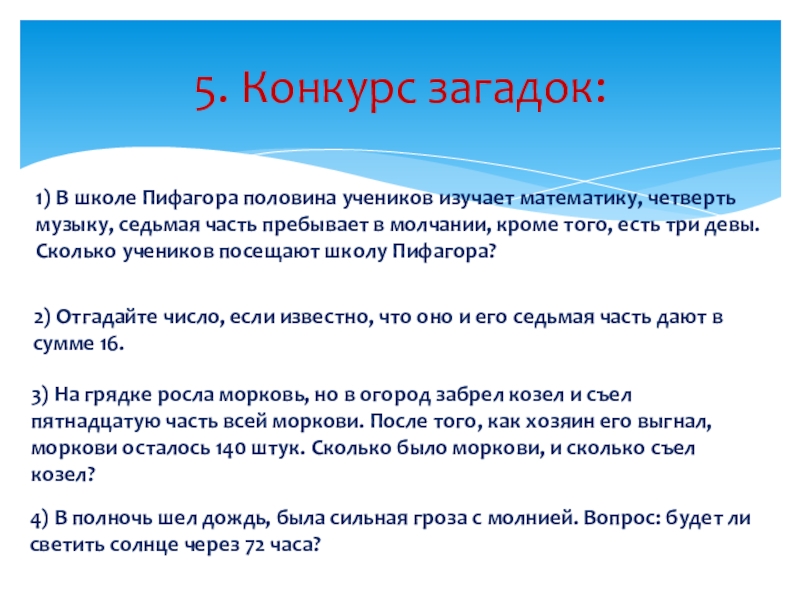 5. Конкурс загадок:

1) В школе Пифагора половина учеников изучает математику, четверть музыку, седьмая часть пребывает в молчании, кроме того, есть три девы. Сколько учеников посещают школу Пифагора?

2) Отгадайте число, если известно, что оно и его седьмая часть дают в сумме 16.

3) На грядке росла морковь, но в огород забрел козел и съел пятнадцатую часть всей моркови. После того, как хозяин его выгнал, моркови осталось 140 штук. Сколько было моркови, и сколько съел козел?

4) В полночь шел дождь, была сильная гроза с молнией. Вопрос: будет ли светить солнце через 72 часа?